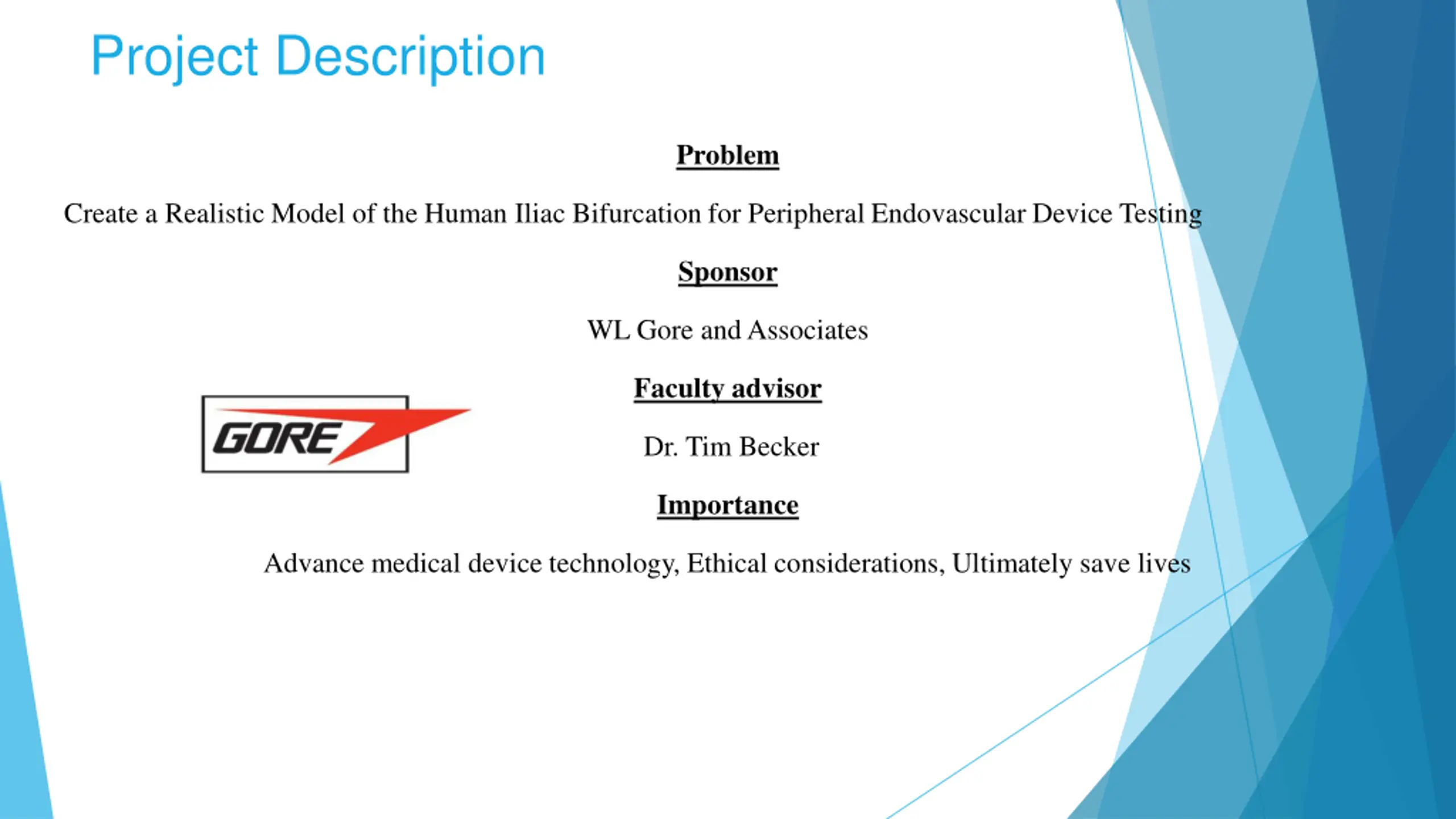 Project Description

Problem

Create a Realistic Model of the Human Iliac Bifurcation for Peripheral Endovascular Device Testing

Sponsor

WL Gore and Associates

GORE

Faculty advisor

Dr. Tim Becker

Importance

Advance medical device technology, Ethical considerations, Ultimately save lives